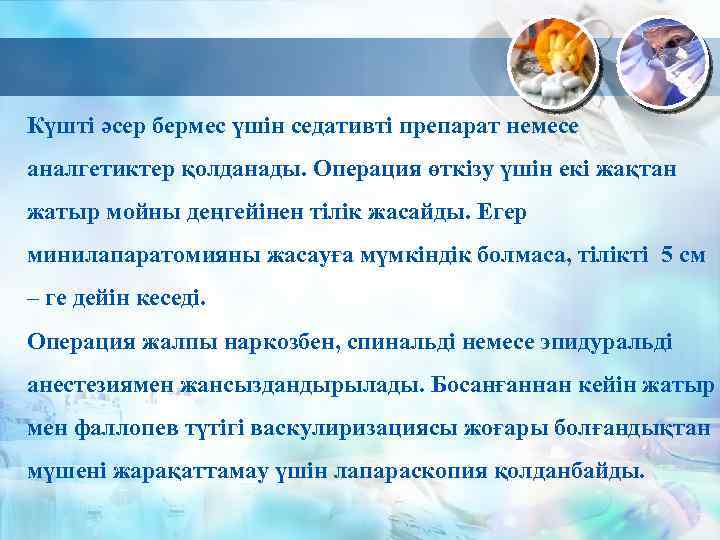 Күшті әсер бермес үшін седативті препарат немесе аналгетиктер қолданады. Операция өткізу үшін екі жақтан жатыр мойны деңгейінен тілік жасайды. Егер минилапаратомияны жасауға мүмкіндік болмаса, тілікті 5 см – ге дейін кеседі.

Операция жалпы наркозбен, спинальді немесе эпидуральді анестезиямен жансыздандырылады. Босанғаннан кейін жатыр мен фаллопев түтігі васкулиризациясы жоғары болғандықтан мүшені жарақаттамау үшін лапараскопия қолданбайды.